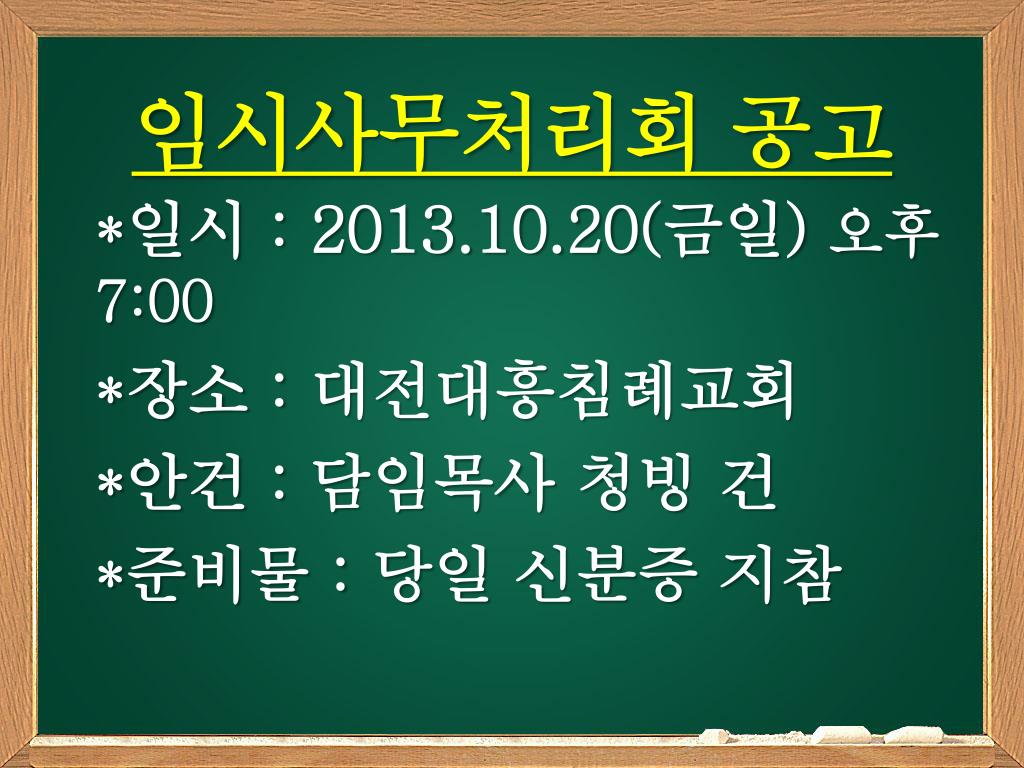 임시사무처리회 공고

*일시 : 2013.10.20(금일) 오후 7:00

*장소 : 대전대흥침례교회

*안건 : 담임목사 청빙 건

*준비물 : 당일 신분증 지참